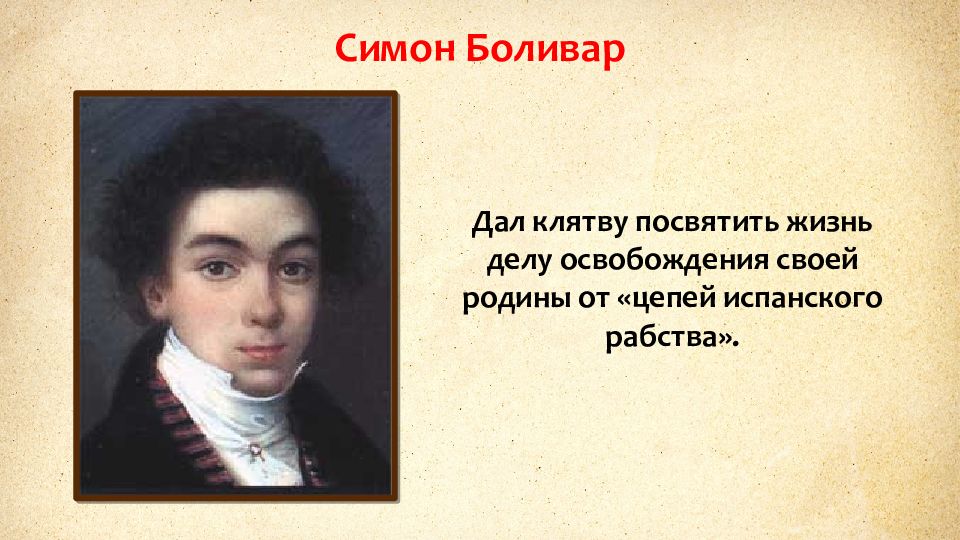 Симон Боливар

Дал клятву посвятить жизнь делу освобождения своей родины от «цепей испанского рабства».